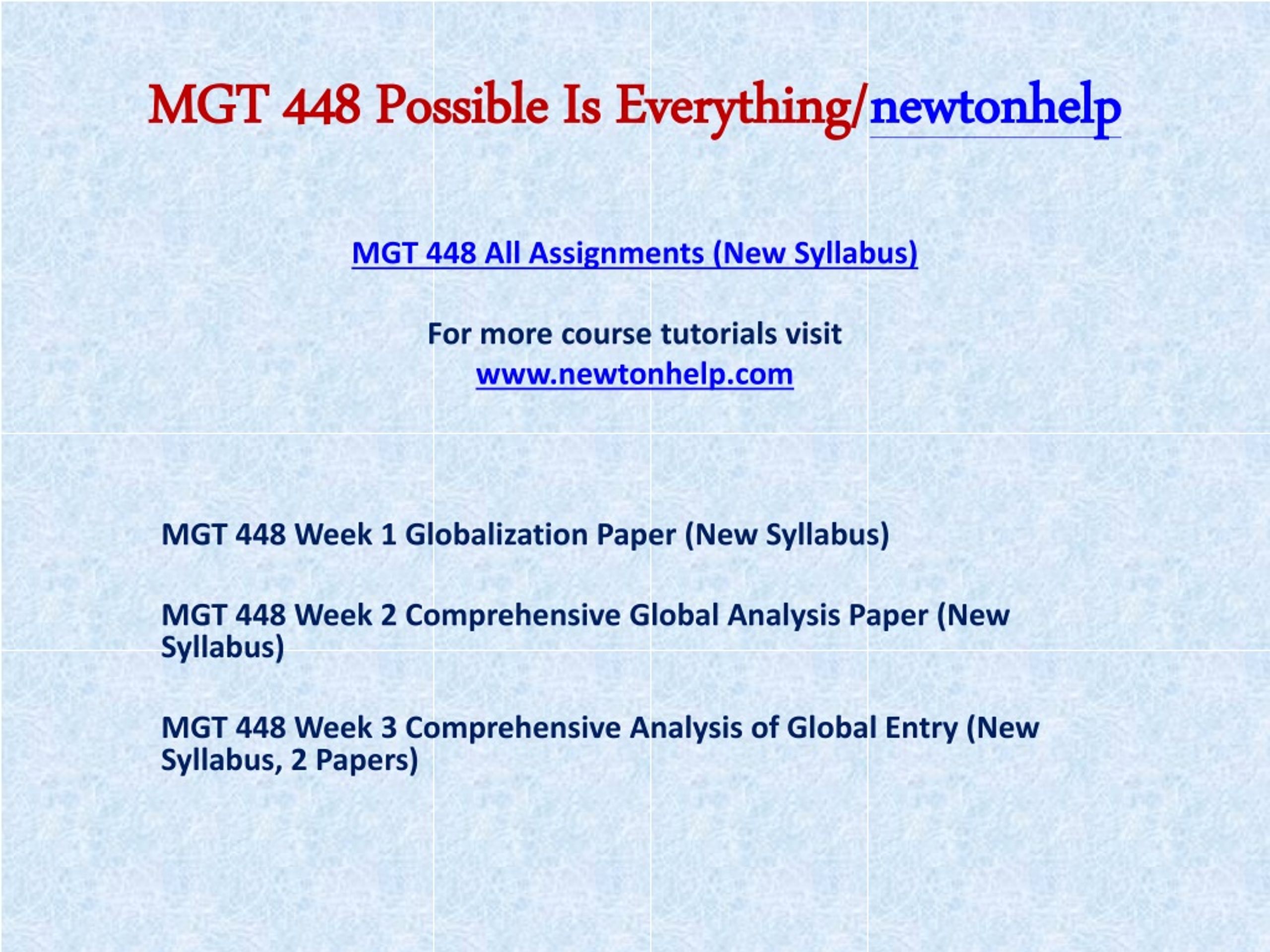 MGT 448 Possible Is Everything/newtonhelp

MGT 448 All Assignments (New Syllabus)

For more course tutorials visit
www.newtonhelp.com

MGT 448 Week 1 Globalization Paper (New Syllabus)

MGT 448 Week 2 Comprehensive Global Analysis Paper (New Syllabus)

MGT 448 Week 3 Comprehensive Analysis of Global Entry (New Syllabus, 2 Papers)